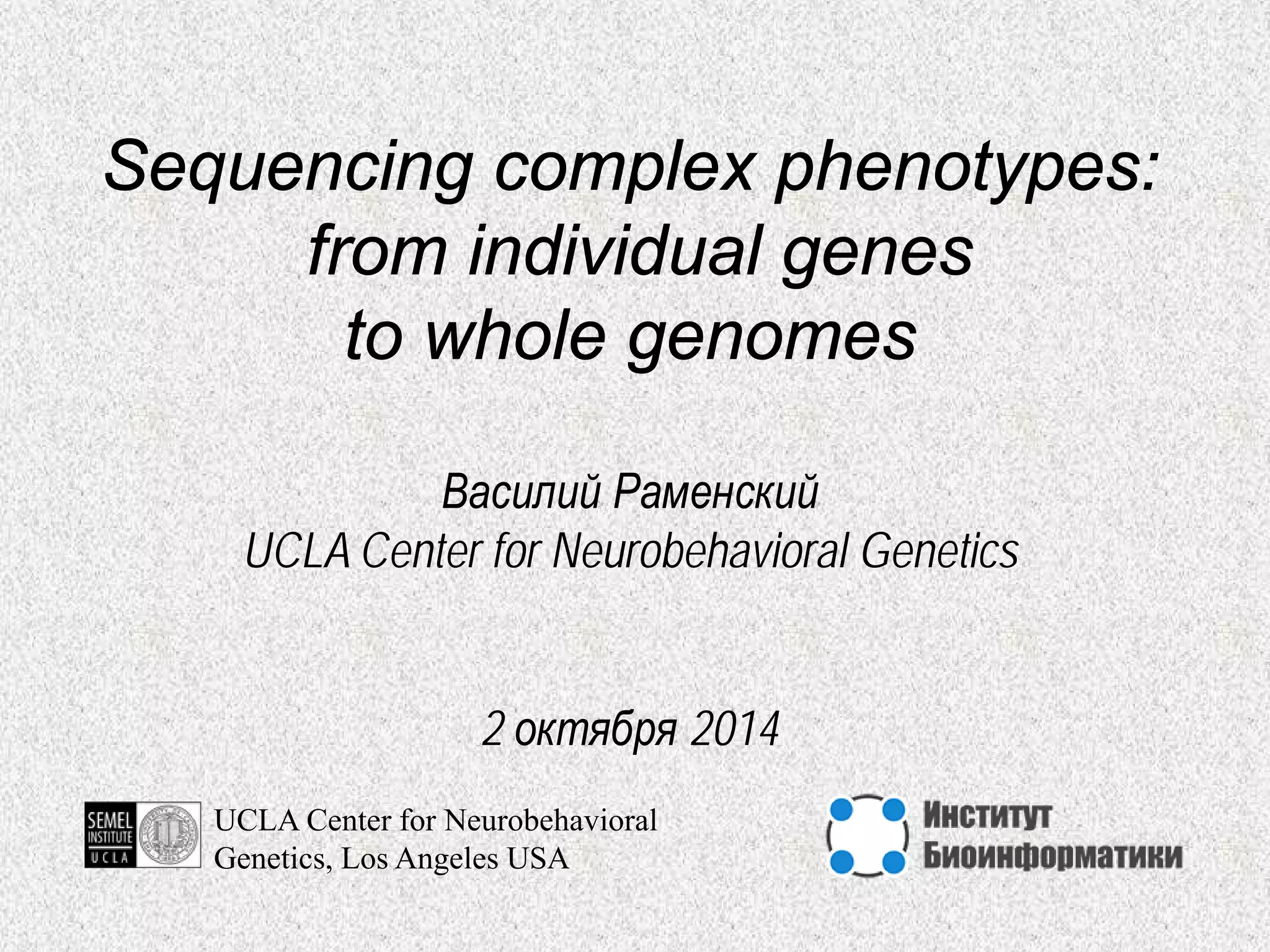 Sequencing complex phenotypes: from individual genes to whole genomes

Василий Раменский
UCLA Center for Neurobehavioral Genetics

2 октября 2014

SEMEL INSTITUTE UCLA

UCLA Center for Neurobehavioral Genetics, Los Angeles USA

Институт Биоинформатики